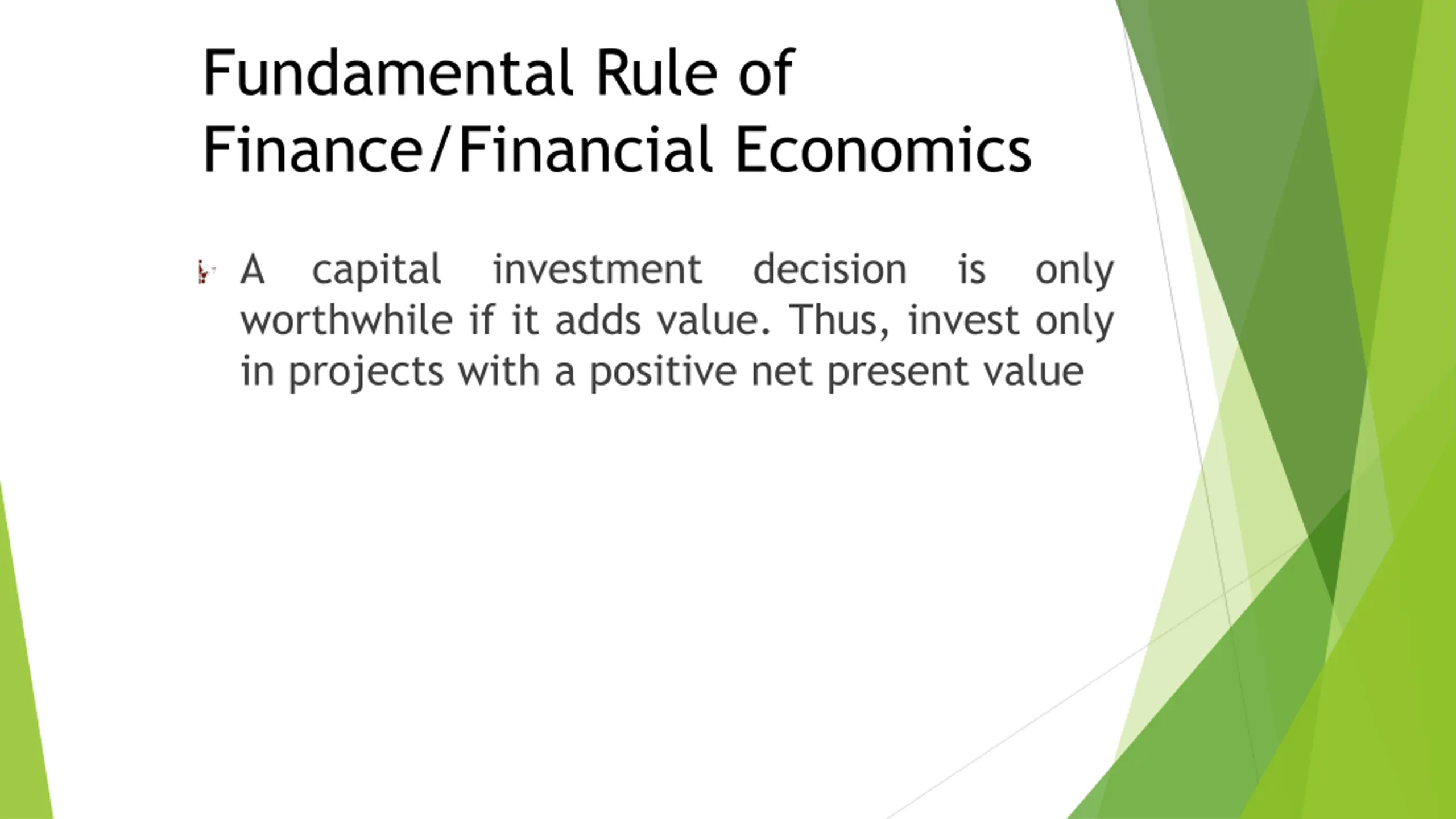 Fundamental Rule of Finance/Financial Economics

A capital investment decision is only worthwhile if it adds value. Thus, invest only in projects with a positive net present value